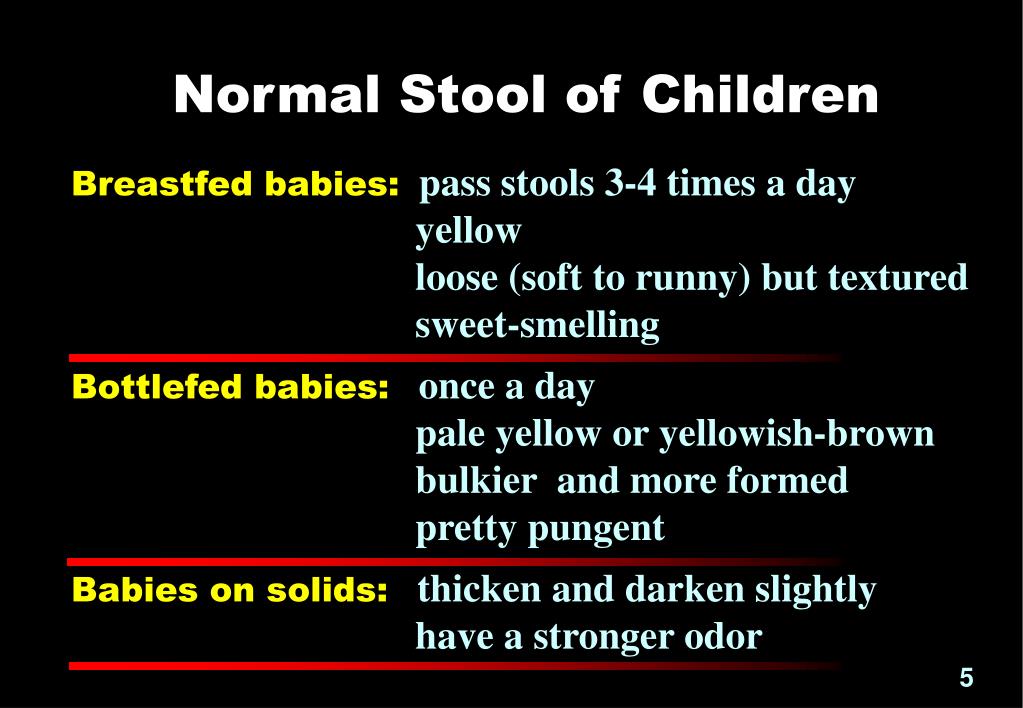 Normal Stool of Children

Breastfed babies: pass stools 3-4 times a day
yellow
loose (soft to runny) but textured
sweet-smelling

Bottlefed babies: once a day
pale yellow or yellowish-brown
bulkier and more formed
pretty pungent

Babies on solids: thicken and darken slightly
have a stronger odor

5